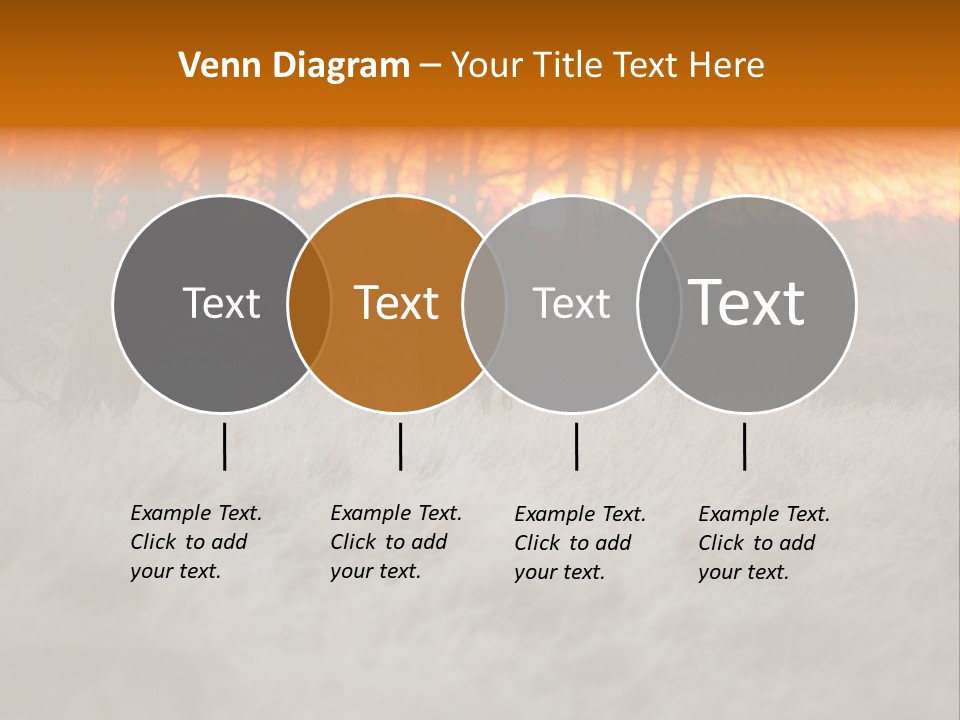 Venn Diagram – Your Title Text Here

Text

Text

Text

Text

Example Text. Click to add your text.

Example Text. Click to add your text.

Example Text. Click to add your text.

Example Text. Click to add your text.